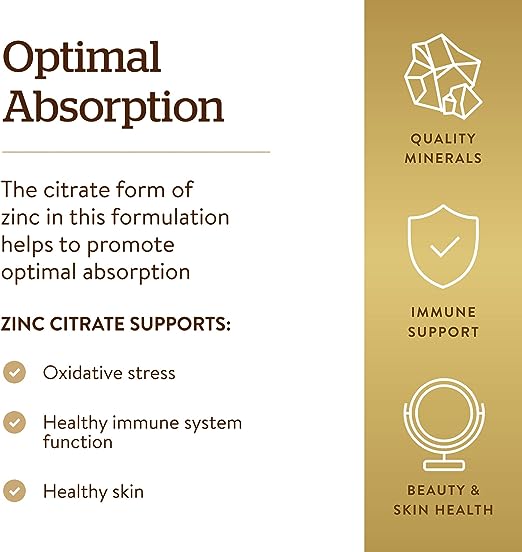 Optimal Absorption

The citrate form of zinc in this formulation helps to promote optimal absorption

ZINC CITRATE SUPPORTS:

Oxidative stress

Healthy immune system function

Healthy skin

QUALITY MINERALS

IMMUNE SUPPORT

BEAUTY & SKIN HEALTH